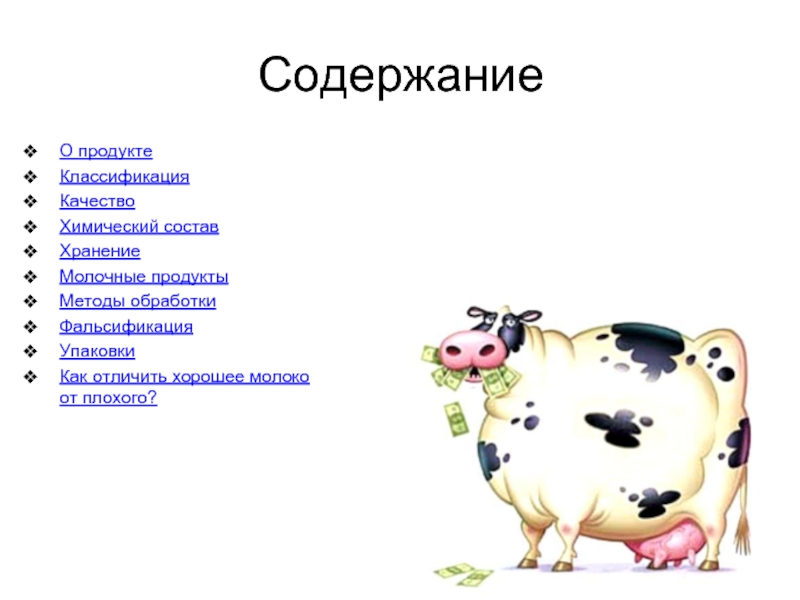 Содержание

❖ О продукте
❖ Классификация
❖ Качество
❖ Химический состав
❖ Хранение
❖ Молочные продукты
❖ Методы обработки
❖ Фальсификация
❖ Упаковки
❖ Как отличить хорошее молоко от плохого?